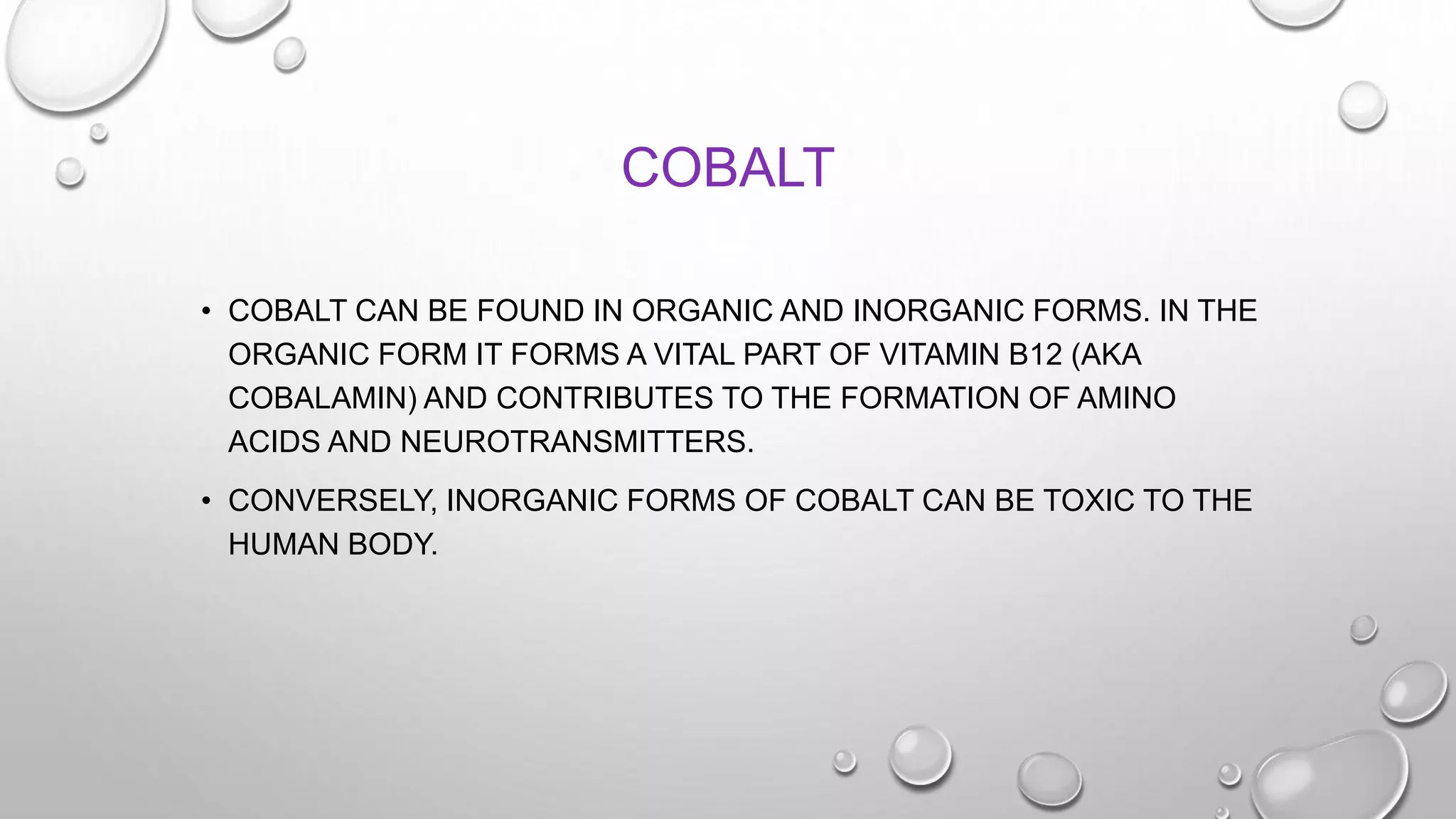 COBALT

• COBALT CAN BE FOUND IN ORGANIC AND INORGANIC FORMS. IN THE ORGANIC FORM IT FORMS A VITAL PART OF VITAMIN B12 (AKA COBALAMIN) AND CONTRIBUTES TO THE FORMATION OF AMINO ACIDS AND NEUROTRANSMITTERS.

• CONVERSELY, INORGANIC FORMS OF COBALT CAN BE TOXIC TO THE HUMAN BODY.